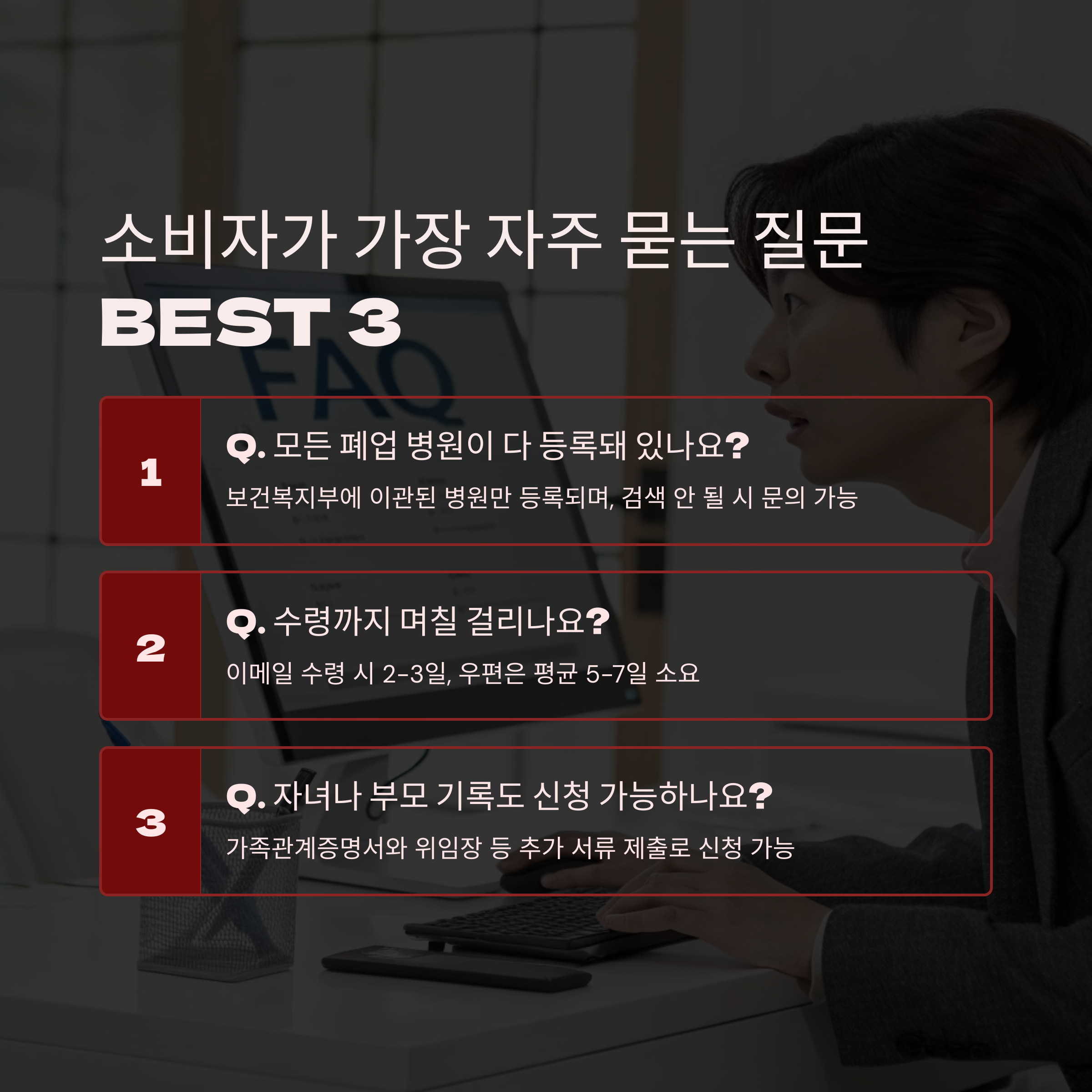 소비자가 가장 자주 묻는 질문
BEST 3

FAQ

1
Q. 모든 폐업 병원이 다 등록돼 있나요?
보건복지부에 이관된 병원만 등록되며, 검색 안 될 시 문의 가능

2
Q. 수령까지 며칠 걸리나요?
이메일 수령 시 2-3일, 우편은 평균 5-7일 소요

3
Q. 자녀나 부모 기록도 신청 가능하나요?
가족관계증명서와 위임장 등 추가 서류 제출로 신청 가능